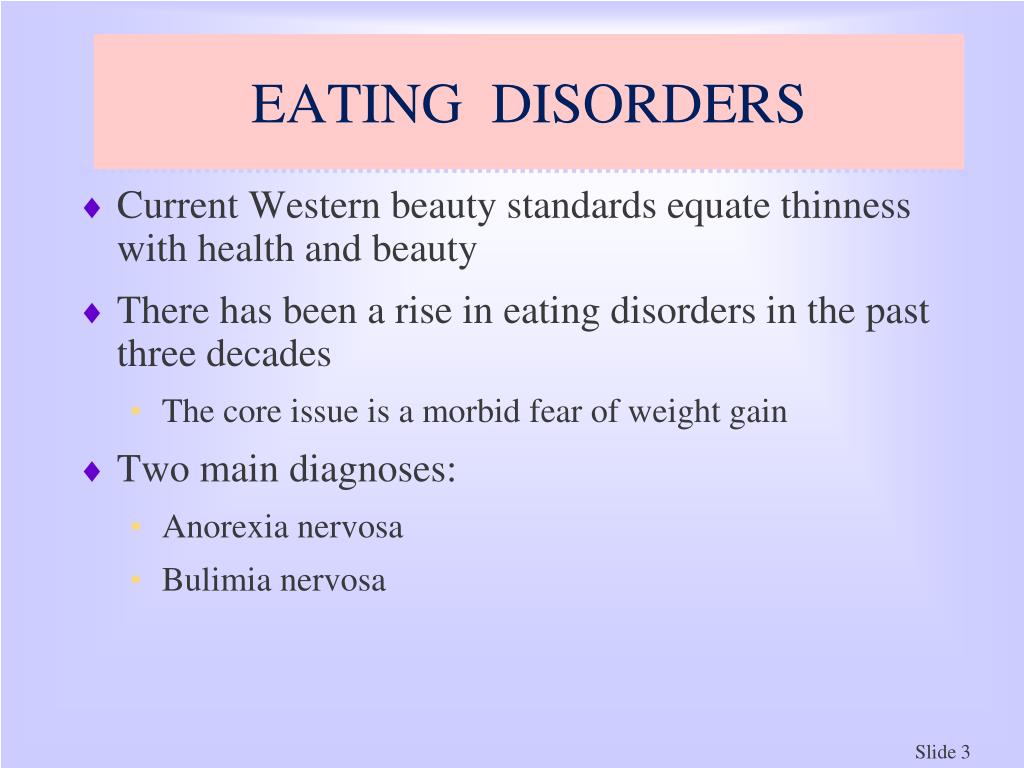 EATING DISORDERS

♦ Current Western beauty standards equate thinness with health and beauty

♦ There has been a rise in eating disorders in the past three decades

• The core issue is a morbid fear of weight gain

♦ Two main diagnoses:

• Anorexia nervosa

• Bulimia nervosa

Slide 3